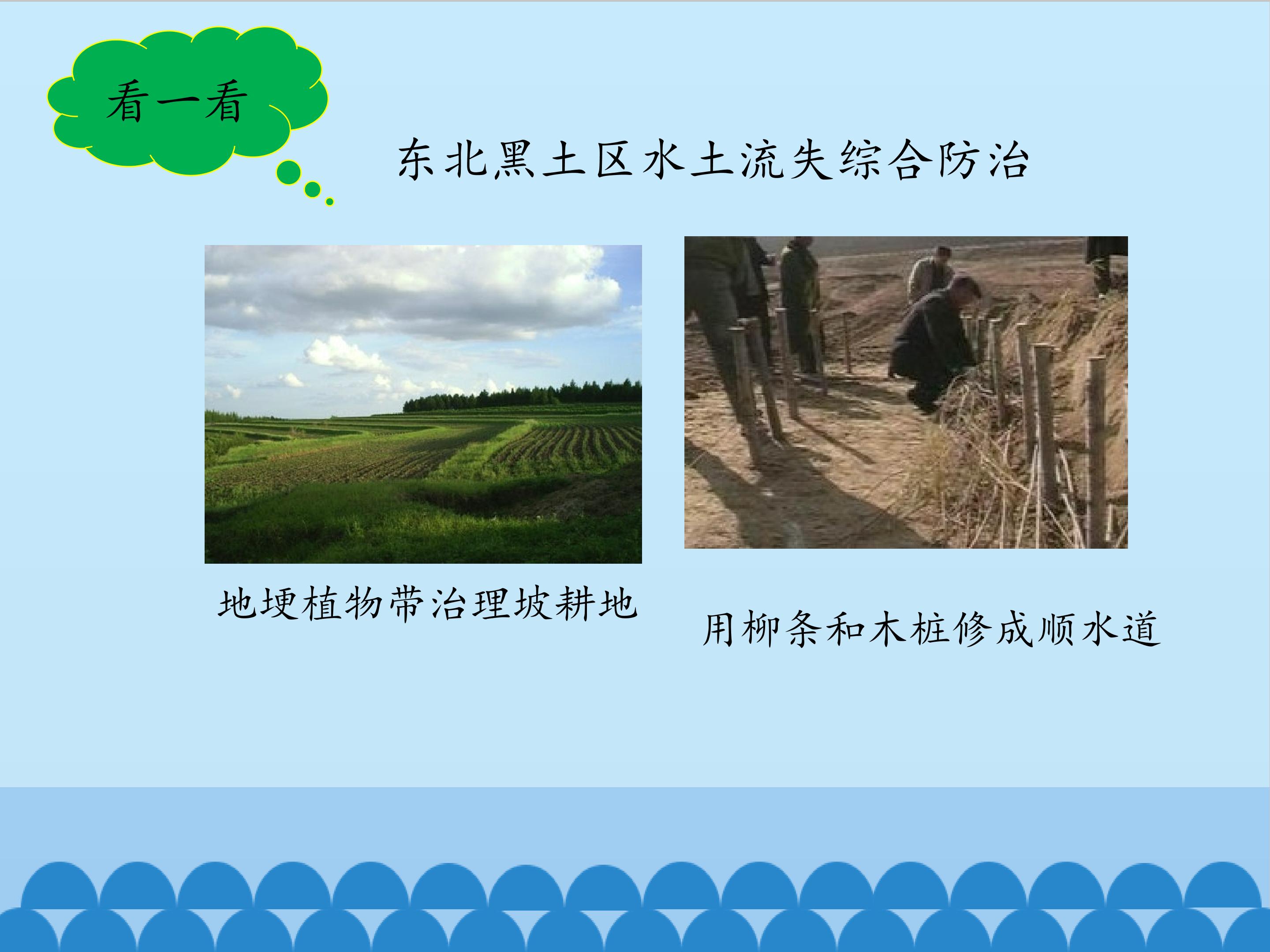 看一看

东北黑土区水土流失综合防治

地埂植物带治理坡耕地

用柳条和木桩修成顺水道